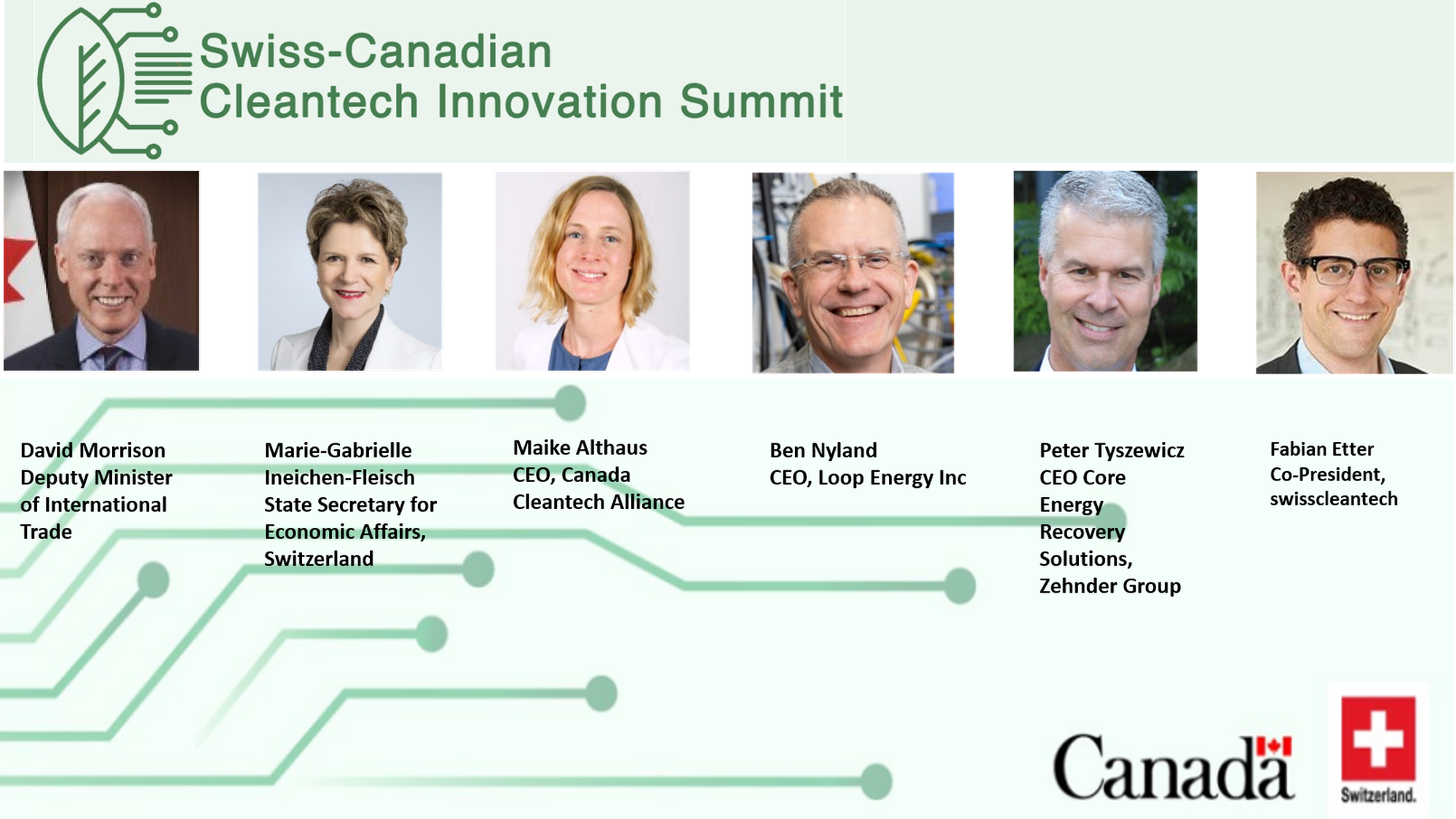 Swiss-Canadian
Cleantech Innovation Summit

David Morrison
Deputy Minister of International Trade

Marie-Gabrielle Ineichen-Fleisch
State Secretary for Economic Affairs, Switzerland

Maike Althaus
CEO, Canada Cleantech Alliance

Ben Nyland
CEO, Loop Energy Inc

Peter Tyszewicz
CEO Core Energy Recovery Solutions, Zehnder Group

Fabian Etter
Co-President, swisscleantech

Canada

Switzerland.